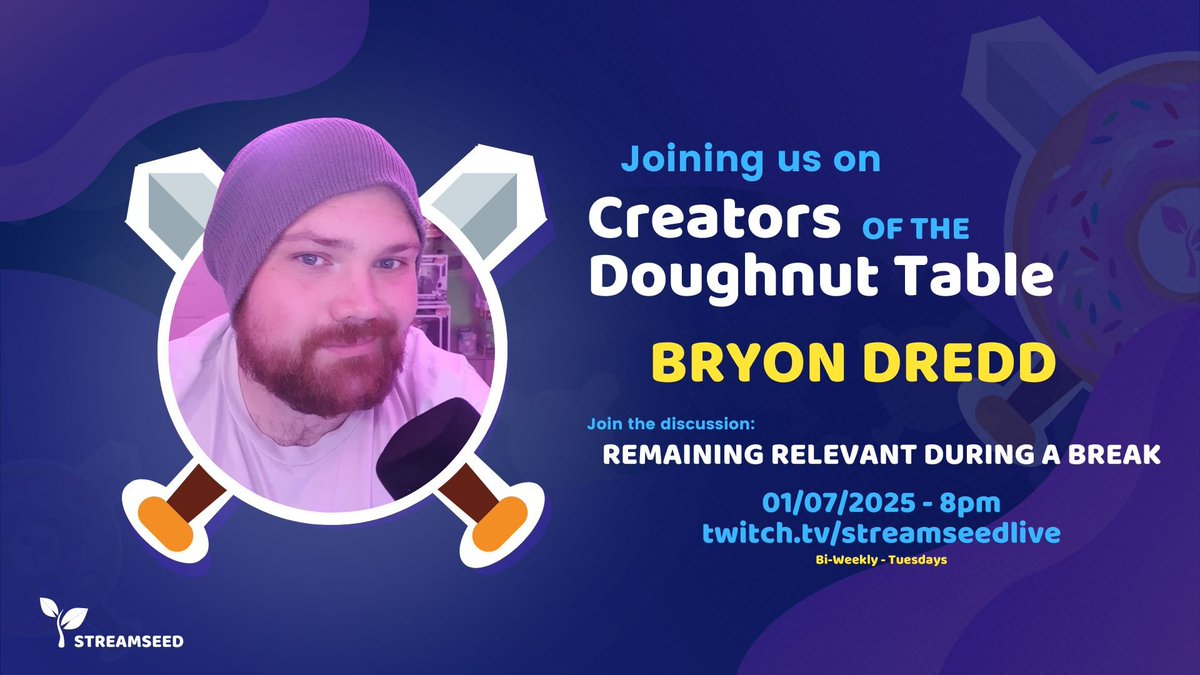 Joining us on
Creators OF THE Doughnut Table

BRYON DREDD

Join the discussion:
REMAINING RELEVANT DURING A BREAK

01/07/2025 - 8pm
twitch.tv/streamseedlive
Bi-Weekly - Tuesdays

STREAMSEED